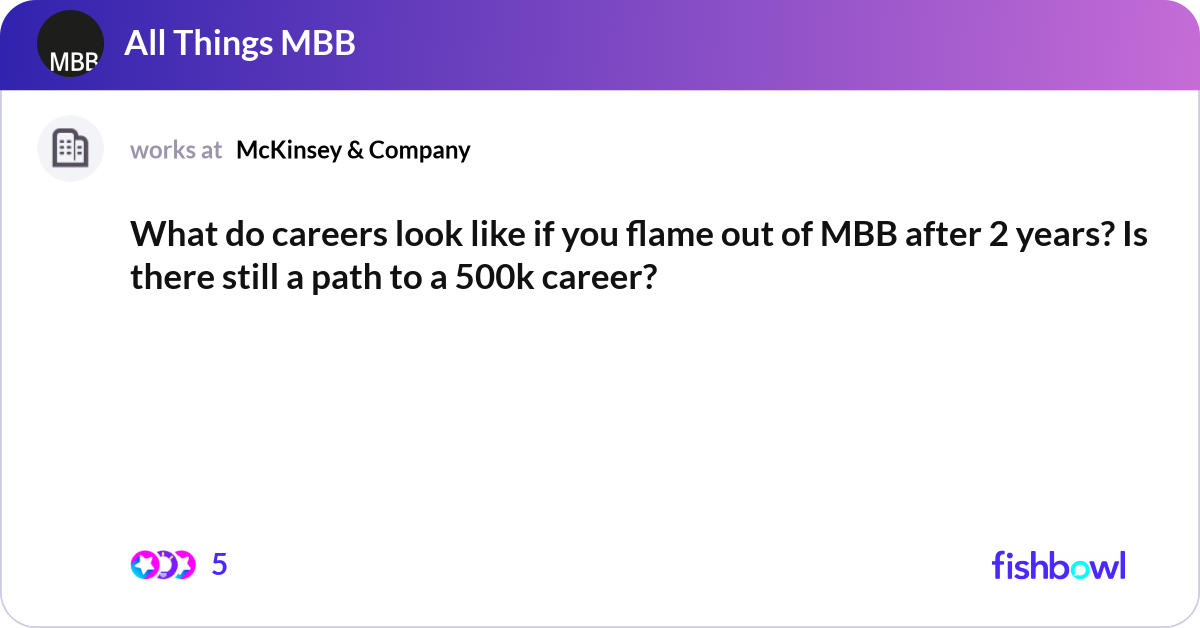 MBB All Things MBB

works at McKinsey & Company

What do careers look like if you flame out of MBB after 2 years? Is there still a path to a 500k career?

5

fishbowl